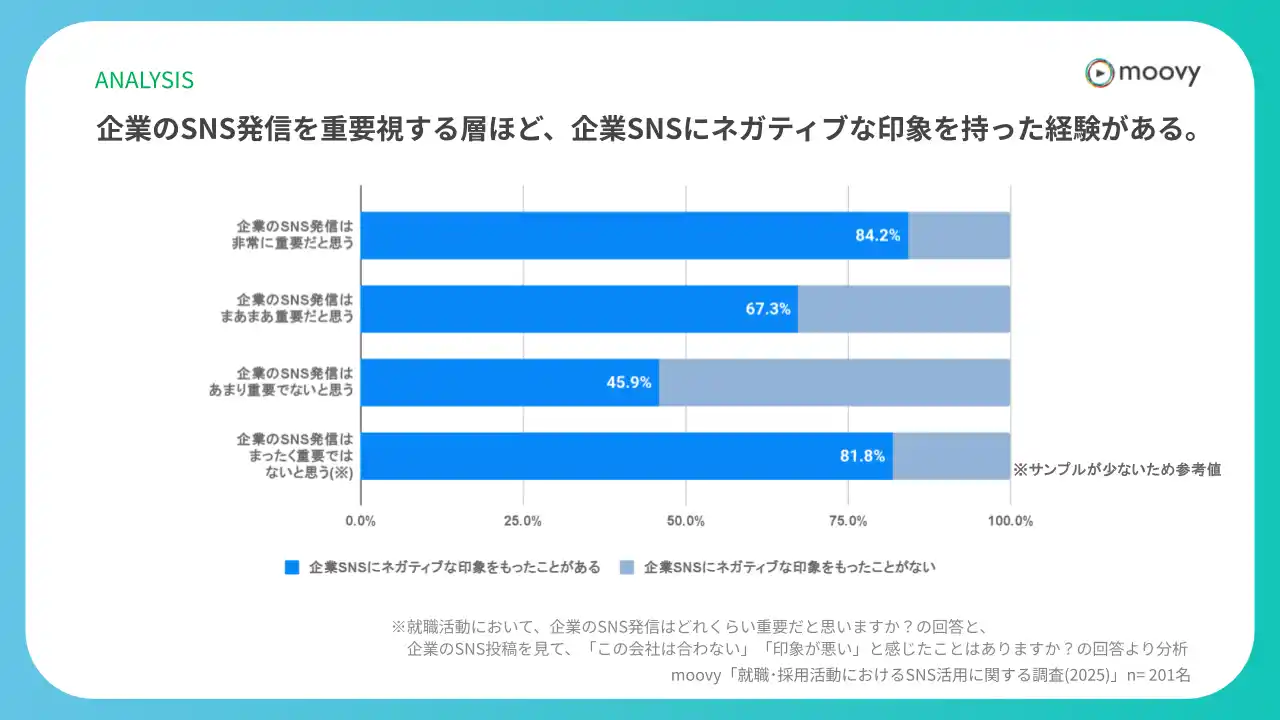 ANALYSIS

moovy

企業のSNS発信を重要視する層ほど、企業SNSにネガティブな印象を持った経験がある。

企業のSNS発信は非常に重要だと思う 84.2%

企業のSNS発信はまあまあ重要だと思う 67.3%

企業のSNS発信はあまり重要でないと思う 45.9%

企業のSNS発信はまったく重要ではないと思う(※) 81.8%

※サンプルが少ないため参考値

0.0% 25.0% 50.0% 75.0% 100.0%

企業SNSにネガティブな印象をもったことがある 企業SNSにネガティブな印象をもったことがない

※就職活動において、企業のSNS発信はどれくらい重要だと思いますか？の回答と、企業のSNS投稿を見て、「この会社は合わない」「印象が悪い」と感じたことはありますか？の回答より分析

moovy「就職･採用活動におけるSNS活用に関する調査(2025)」n= 201名